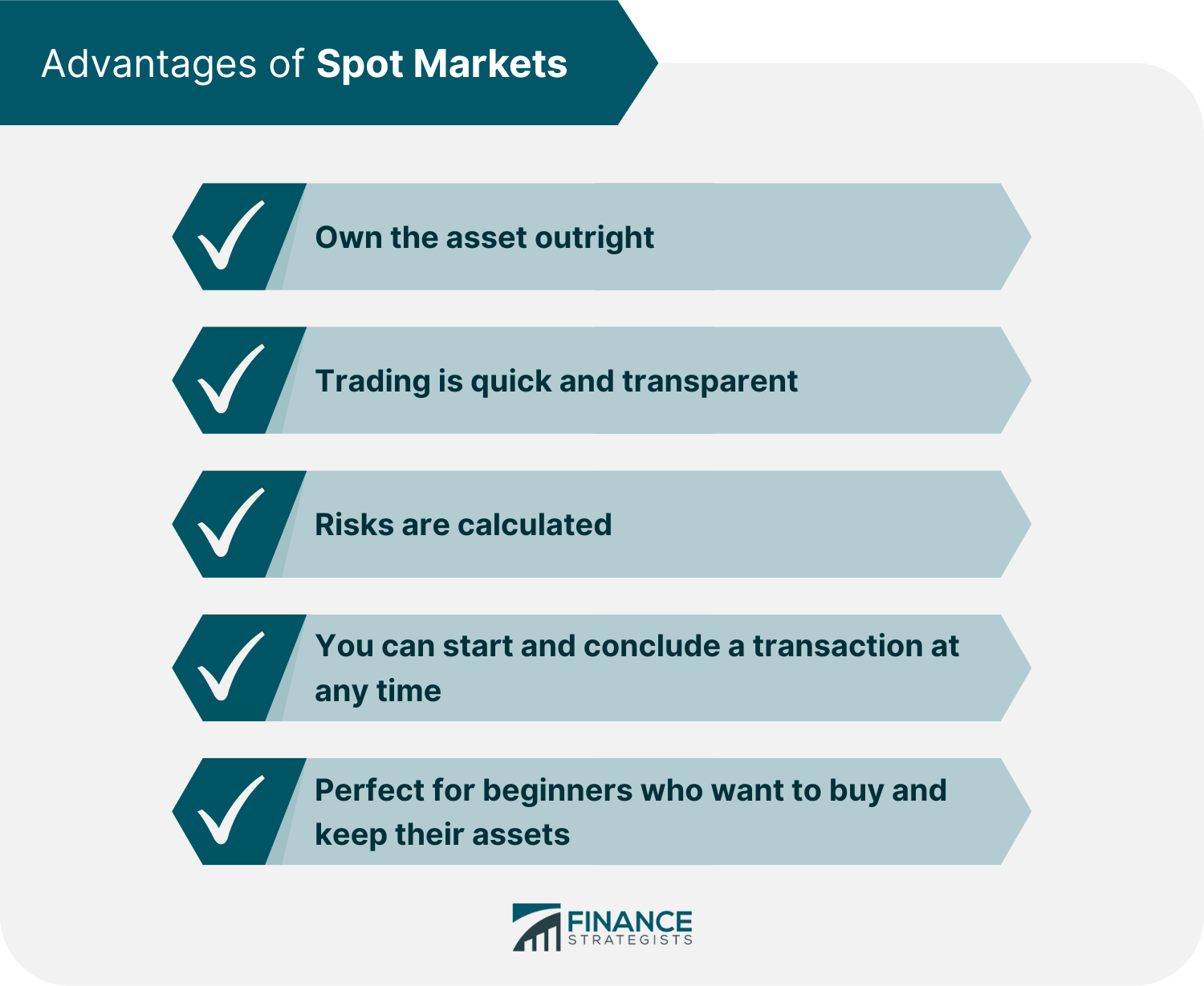 Advantages of Spot Markets

Own the asset outright

Trading is quick and transparent

Risks are calculated

You can start and conclude a transaction at any time

Perfect for beginners who want to buy and keep their assets

FINANCE STRATEGISTS